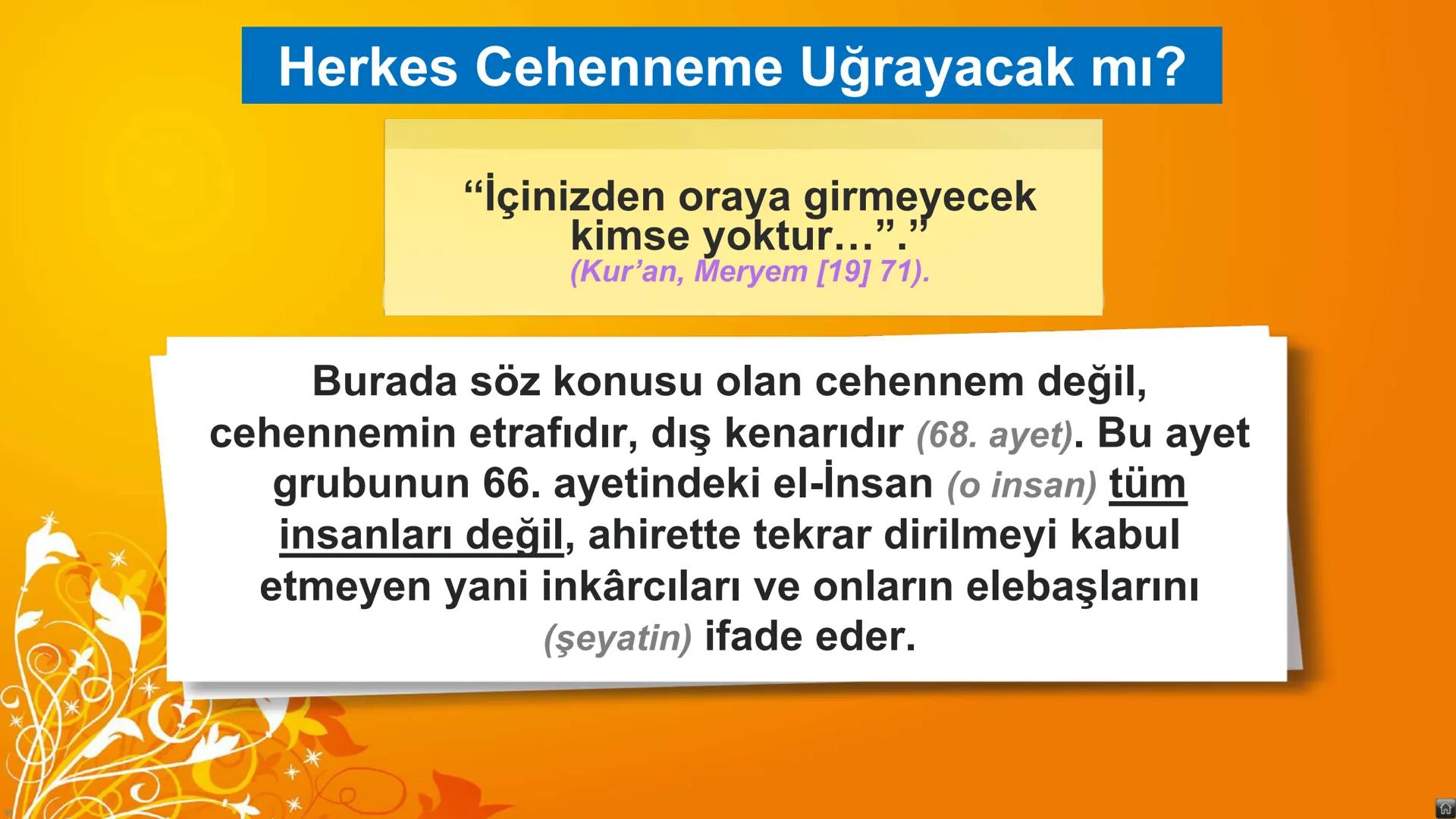 Herkes Cehenneme Uğrayacak mı?

“İçinizden oraya girmeyecek kimse yoktur…”.”
(Kur’an, Meryem [19] 71).

Burada söz konusu olan cehennem değil, cehennemin etrafıdır, dış kenarıdır (68. ayet). Bu ayet grubunun 66. ayetindeki el-İnsan (o insan) tüm insanları değil, ahirette tekrar dirilmeyi kabul etmeyen yani inkârcıları ve onların elebaşlarını (şeyatin) ifade eder.